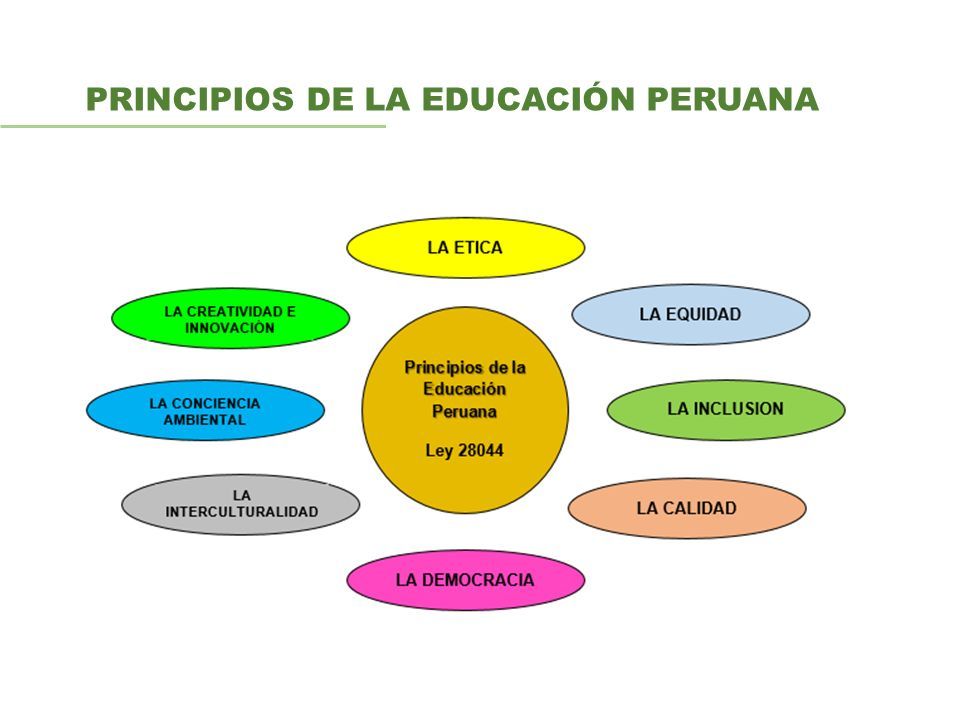 PRINCIPIOS DE LA EDUCACIÓN PERUANA

Principios de la Educación Peruana

Ley 28044

LA ETICA

LA EQUIDAD

LA INCLUSION

LA CALIDAD

LA DEMOCRACIA

LA INTERCULTURALIDAD

LA CONCIENCIA AMBIENTAL

LA CREATIVIDAD E INNOVACIÓN